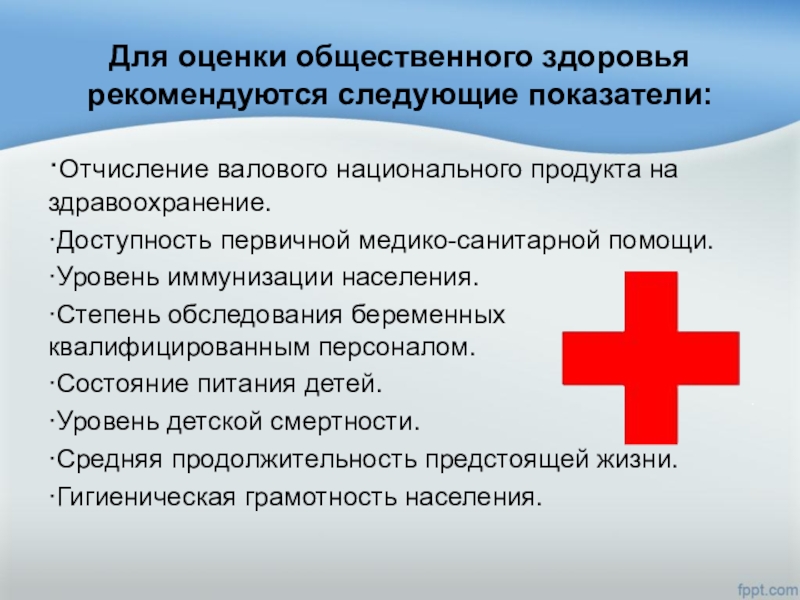 Для оценки общественного здоровья рекомендуются следующие показатели:

·Отчисление валового национального продукта на здравоохранение.

·Доступность первичной медико-санитарной помощи.

·Уровень иммунизации населения.

·Степень обследования беременных квалифицированным персоналом.

·Состояние питания детей.

·Уровень детской смертности.

·Средняя продолжительность предстоящей жизни.

·Гигиеническая грамотность населения.

fppt.com